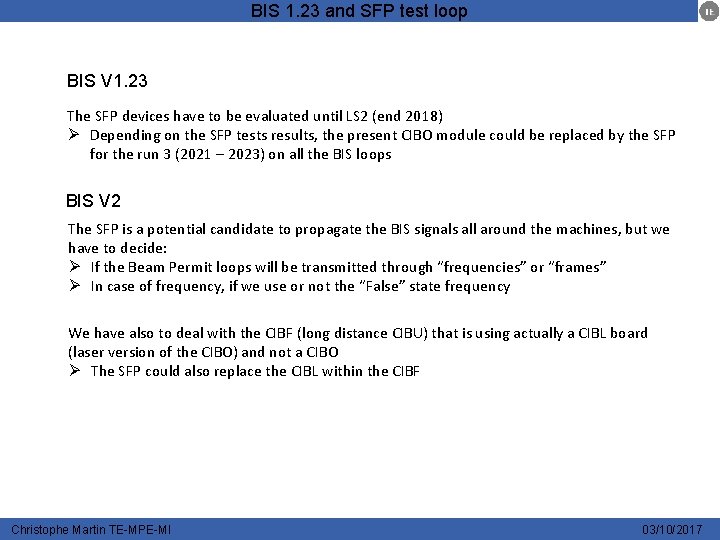 BIS 1.23 and SFP test loop

TE

BIS V1.23

The SFP devices have to be evaluated until LS2 (end 2018)
➢ Depending on the SFP tests results, the present CIBO module could be replaced by the SFP for the run 3 (2021 – 2023) on all the BIS loops

BIS V2

The SFP is a potential candidate to propagate the BIS signals all around the machines, but we have to decide:
➢ If the Beam Permit loops will be transmitted through "frequencies" or "frames"
➢ In case of frequency, if we use or not the "False" state frequency

We have also to deal with the CIBF (long distance CIBU) that is using actually a CIBL board (laser version of the CIBO) and not a CIBO
➢ The SFP could also replace the CIBL within the CIBF

Christophe Martin TE-MPE-MI

03/10/2017